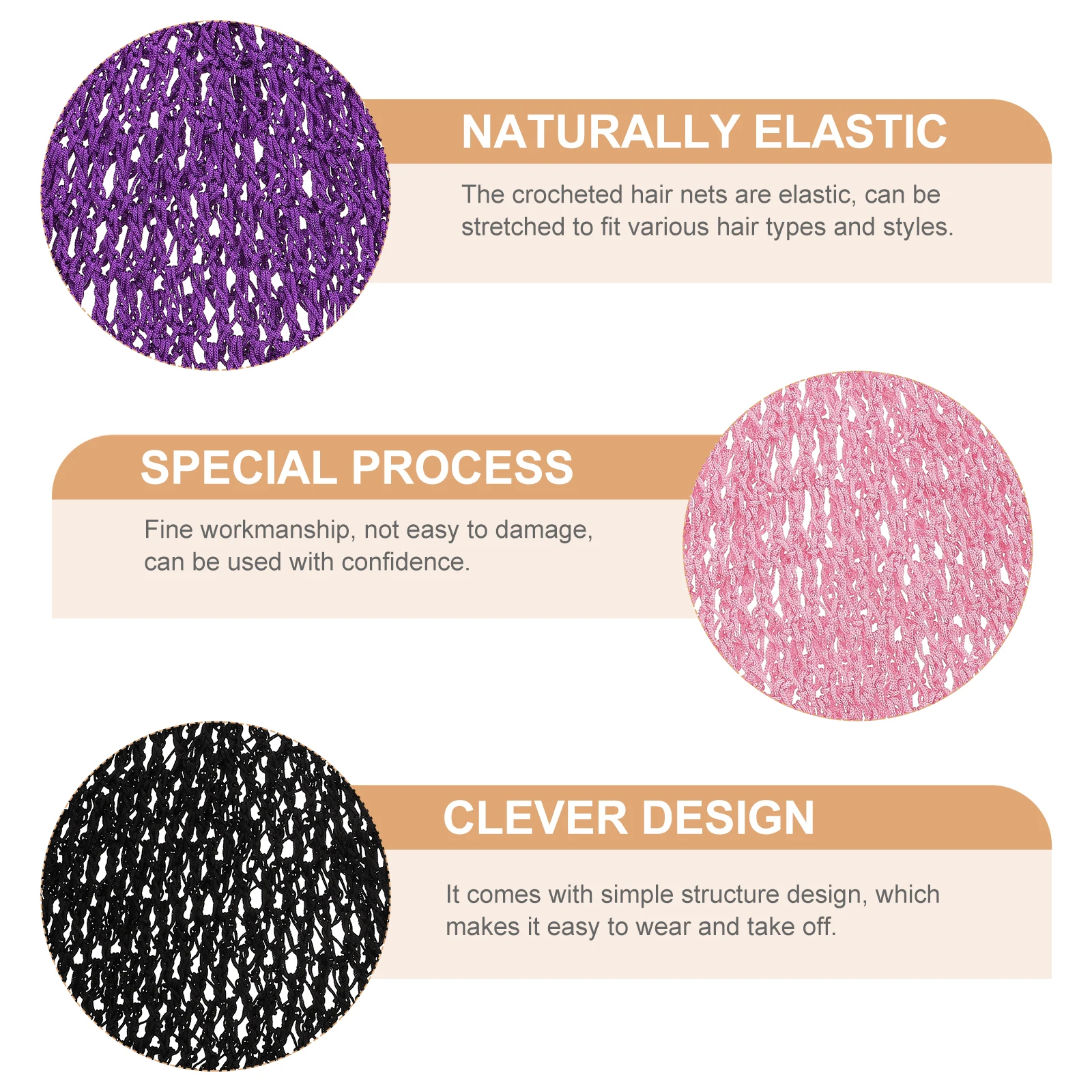 NATURALLY ELASTIC

The crocheted hair nets are elastic, can be stretched to fit various hair types and styles.

SPECIAL PROCESS

Fine workmanship, not easy to damage, can be used with confidence.

CLEVER DESIGN

It comes with simple structure design, which makes it easy to wear and take off.